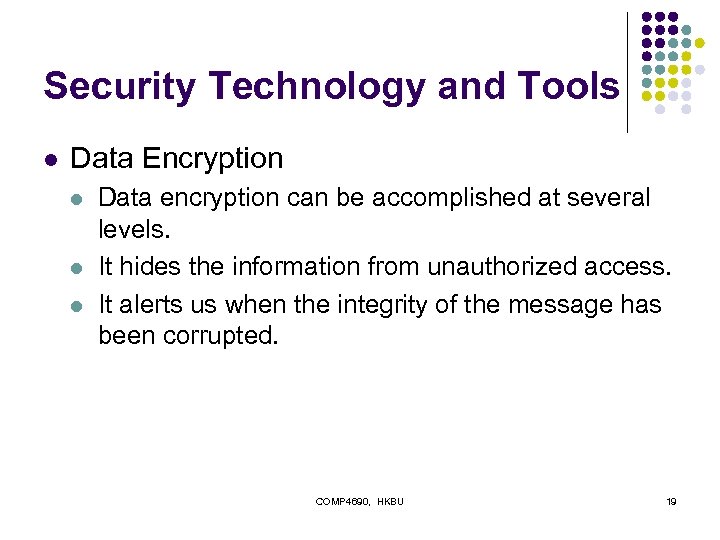 Security Technology and Tools

- Data Encryption
  - Data encryption can be accomplished at several levels.
  - It hides the information from unauthorized access.
  - It alerts us when the integrity of the message has been corrupted.

COMP4690, HKBU

19